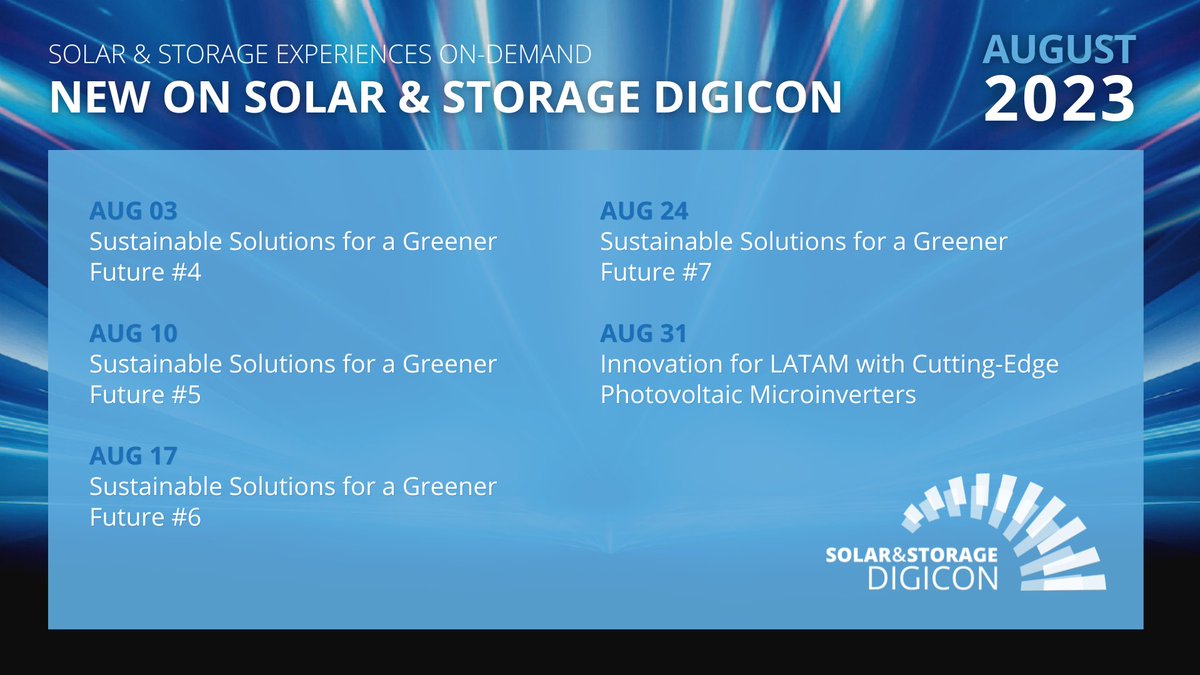 SOLAR & STORAGE EXPERIENCES ON-DEMAND
NEW ON SOLAR & STORAGE DIGICON

AUGUST
2023

AUG 03
Sustainable Solutions for a Greener Future #4

AUG 10
Sustainable Solutions for a Greener Future #5

AUG 17
Sustainable Solutions for a Greener Future #6

AUG 24
Sustainable Solutions for a Greener Future #7

AUG 31
Innovation for LATAM with Cutting-Edge Photovoltaic Microinverters

SOLAR&STORAGE
DIGICON